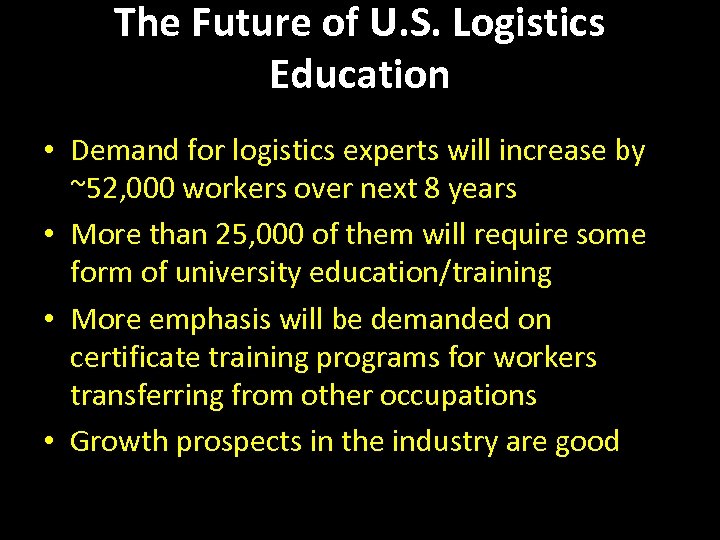 The Future of U.S. Logistics Education

• Demand for logistics experts will increase by ~52,000 workers over next 8 years
• More than 25,000 of them will require some form of university education/training
• More emphasis will be demanded on certificate training programs for workers transferring from other occupations
• Growth prospects in the industry are good